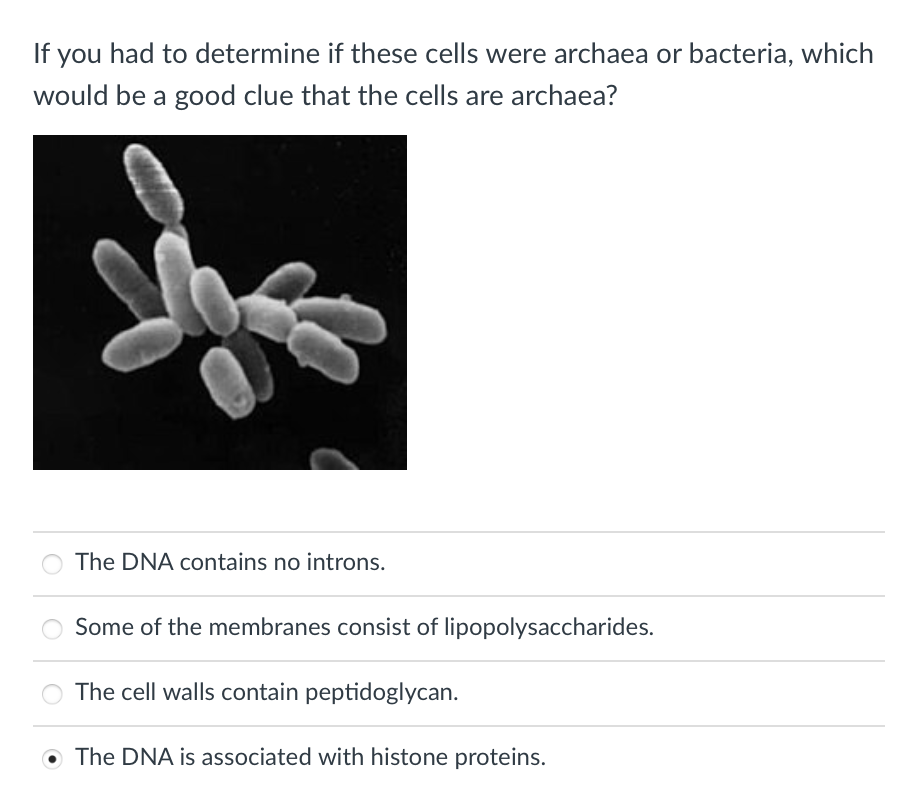 If you had to determine if these cells were archaea or bacteria, which would be a good clue that the cells are archaea?

The DNA contains no introns.

Some of the membranes consist of lipopolysaccharides.

The cell walls contain peptidoglycan.

The DNA is associated with histone proteins.